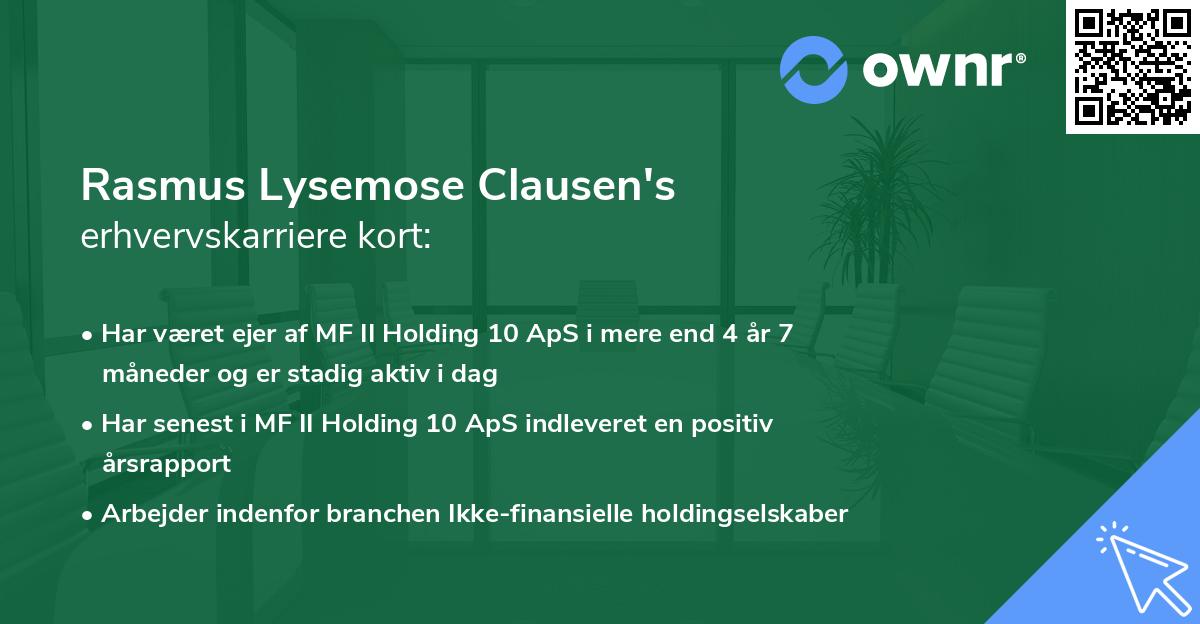 ownr®

Rasmus Lysemose Clausen's erhvervskarriere kort:

• Har været ejer af MF II Holding 10 ApS i mere end 4 år 7 måneder og er stadig aktiv i dag

• Har senest i MF II Holding 10 ApS indleveret en positiv årsrapport

• Arbejder indenfor branchen Ikke-finansielle holdingselskaber